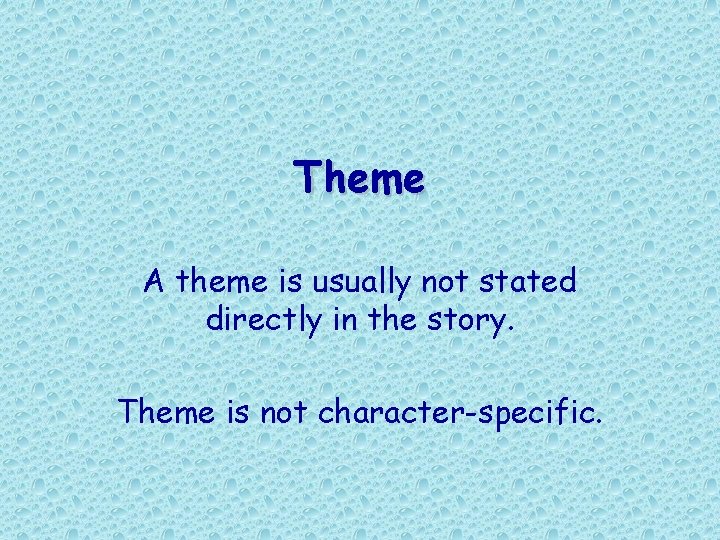 Theme

A theme is usually not stated directly in the story.

Theme is not character-specific.